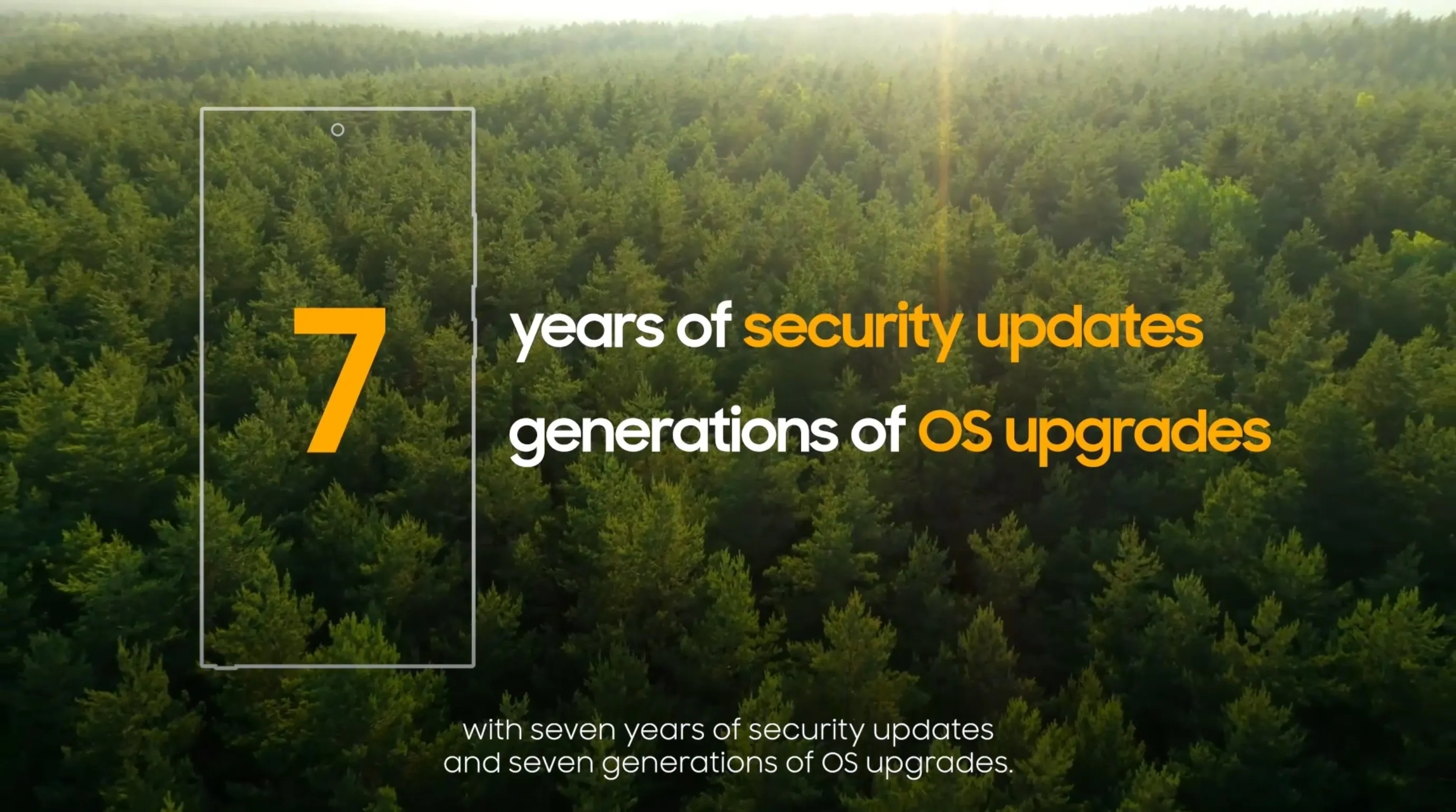 7

years of security updates
generations of OS upgrades

with seven years of security updates and seven generations of OS upgrades.